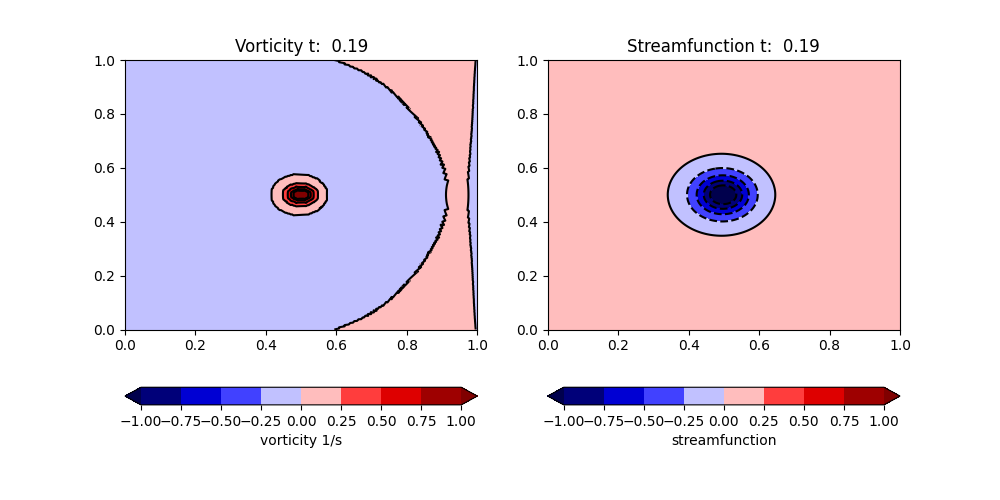 Vorticity t: 0.19

1.0
0.8
0.6
0.4
0.2
0.0
0.0 0.2 0.4 0.6 0.8 1.0

−1.00 −0.75 −0.50 −0.25 0.00 0.25 0.50 0.75 1.00
vorticity 1/s

Streamfunction t: 0.19

1.0
0.8
0.6
0.4
0.2
0.0
0.0 0.2 0.4 0.6 0.8 1.0

−1.00 −0.75 −0.50 −0.25 0.00 0.25 0.50 0.75 1.00
streamfunction